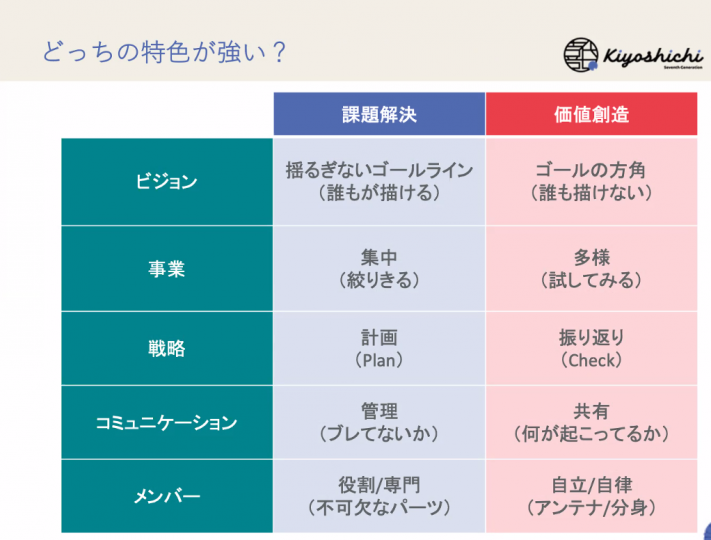 どっちの特色が強い？

Kiyoshichi
Seventh Generation

| | 課題解決 | 価値創造 |
|---|---|---|
| ビジョン | 揺るぎないゴールライン（誰もが描ける） | ゴールの方角（誰も描けない） |
| 事業 | 集中（絞りきる） | 多様（試してみる） |
| 戦略 | 計画（Plan） | 振り返り（Check） |
| コミュニケーション | 管理（ブレてないか） | 共有（何が起こってるか） |
| メンバー | 役割/専門（不可欠なパーツ） | 自立/自律（アンテナ/分身） |